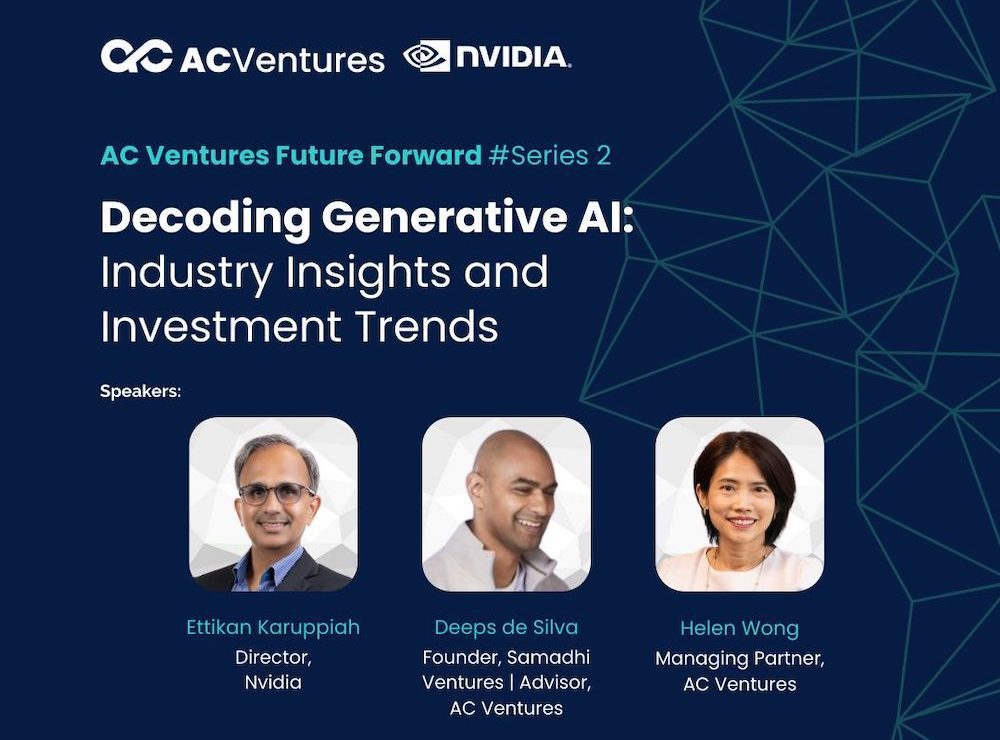 ACVentures NVIDIA.

AC Ventures Future Forward #Series 2

Decoding Generative AI: Industry Insights and Investment Trends

Speakers:

Ettikan Karuppiah
Director,
Nvidia

Deeps de Silva
Founder, Samadhi Ventures | Advisor, AC Ventures

Helen Wong
Managing Partner,
AC Ventures